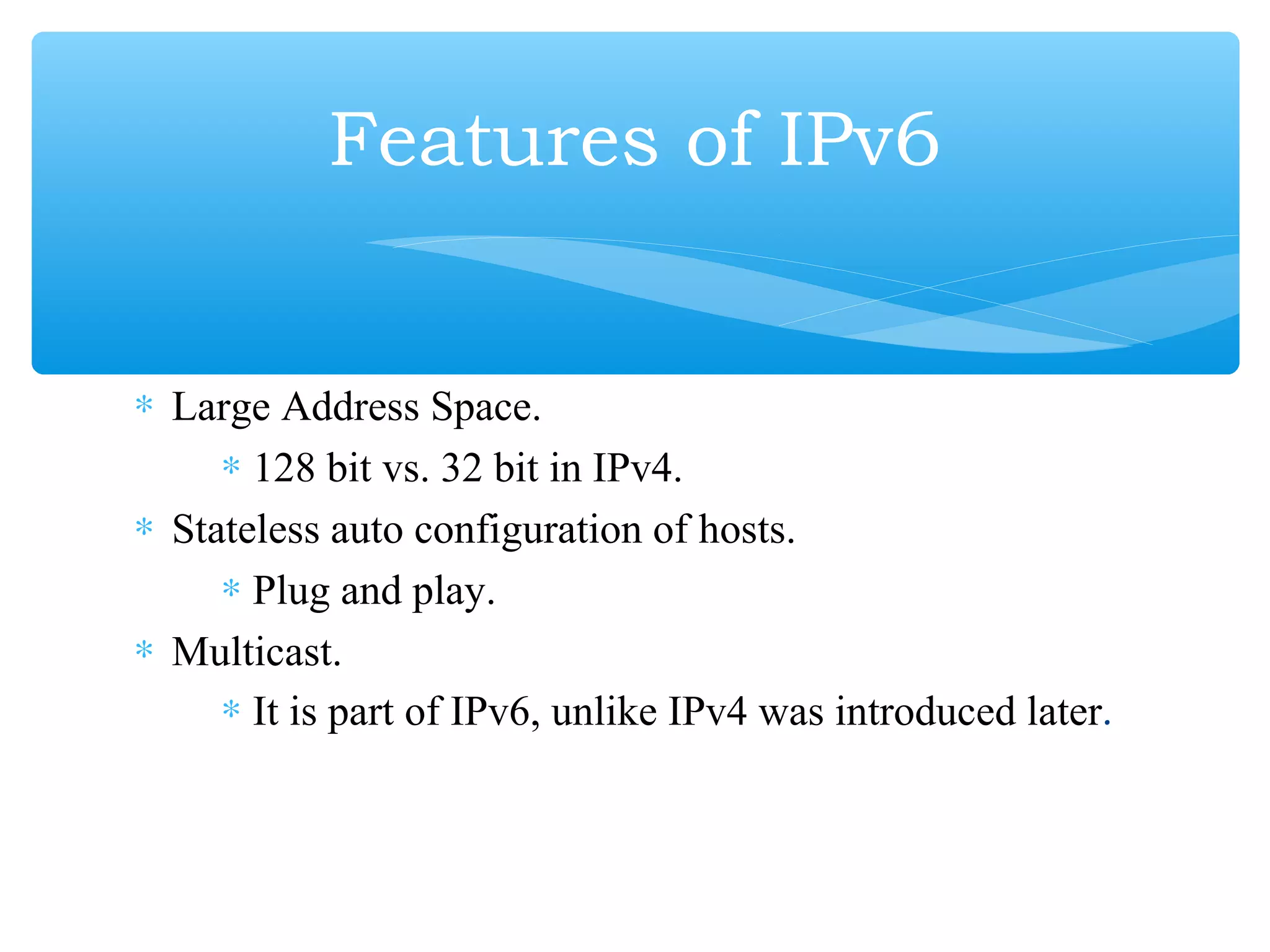 Features of IPv6

* Large Address Space.
  * 128 bit vs. 32 bit in IPv4.
* Stateless auto configuration of hosts.
  * Plug and play.
* Multicast.
  * It is part of IPv6, unlike IPv4 was introduced later.